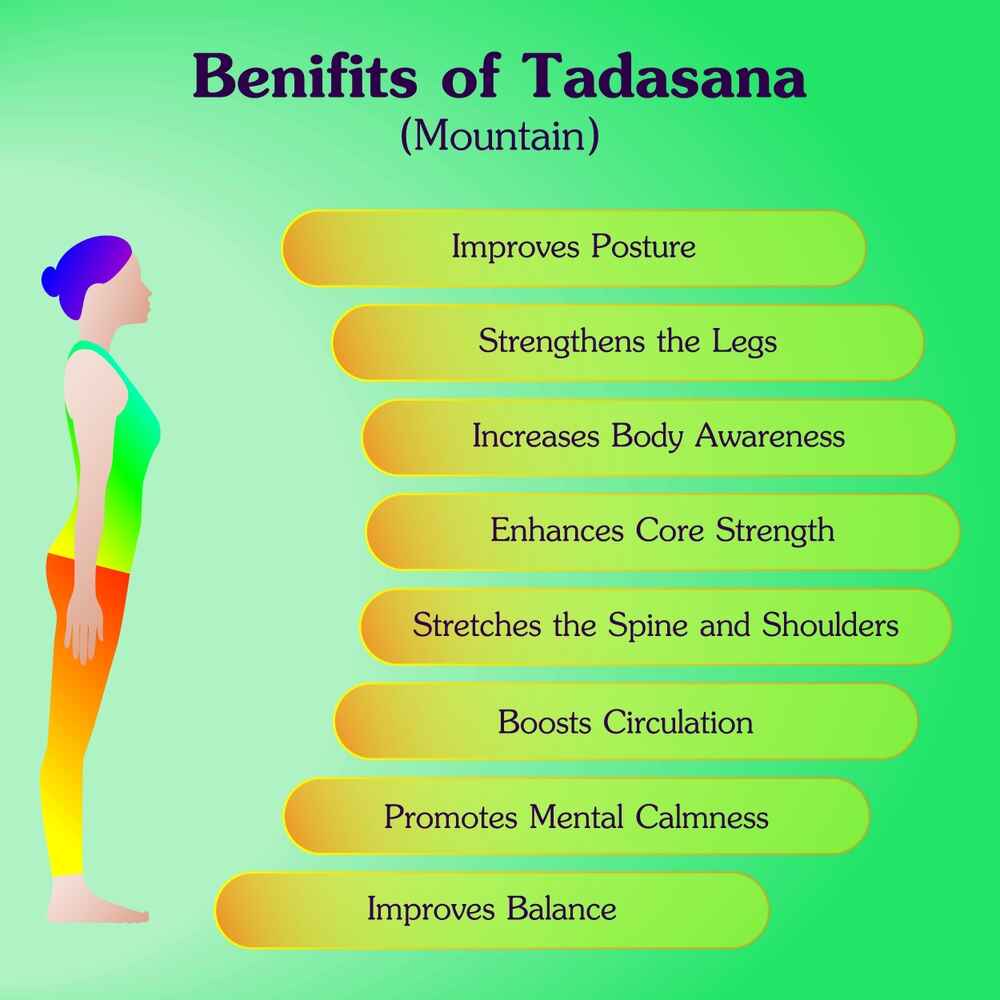 Benifits of Tadasana
(Mountain)

Improves Posture

Strengthens the Legs

Increases Body Awareness

Enhances Core Strength

Stretches the Spine and Shoulders

Boosts Circulation

Promotes Mental Calmness

Improves Balance